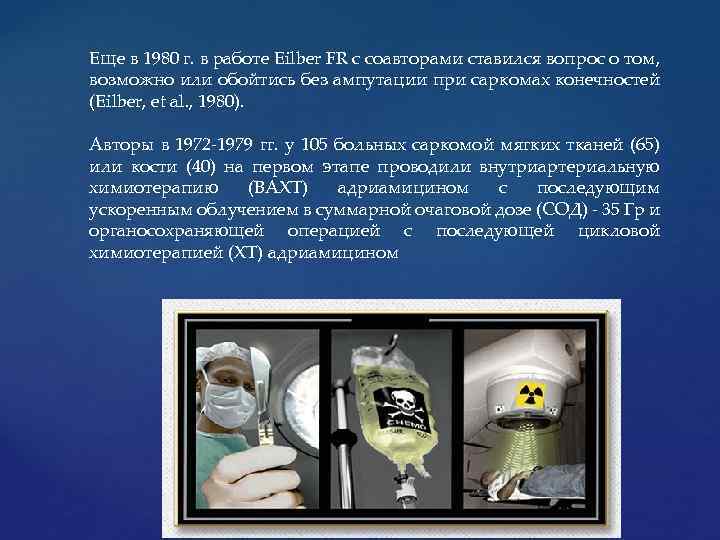 Еще в 1980 г. в работе Eilber FR с соавторами ставился вопрос о том, возможно или обойтись без ампутации при саркомах конечностей (Eilber, et al., 1980).

Авторы в 1972-1979 гг. у 105 больных саркомой мягких тканей (65) или кости (40) на первом этапе проводили внутриартериальную химиотерапию (ВАХТ) адриамицином с последующим ускоренным облучением в суммарной очаговой дозе (СОД) - 35 Гр и органосохраняющей операцией с последующей цикловой химиотерапией (ХТ) адриамицином

CHEMO